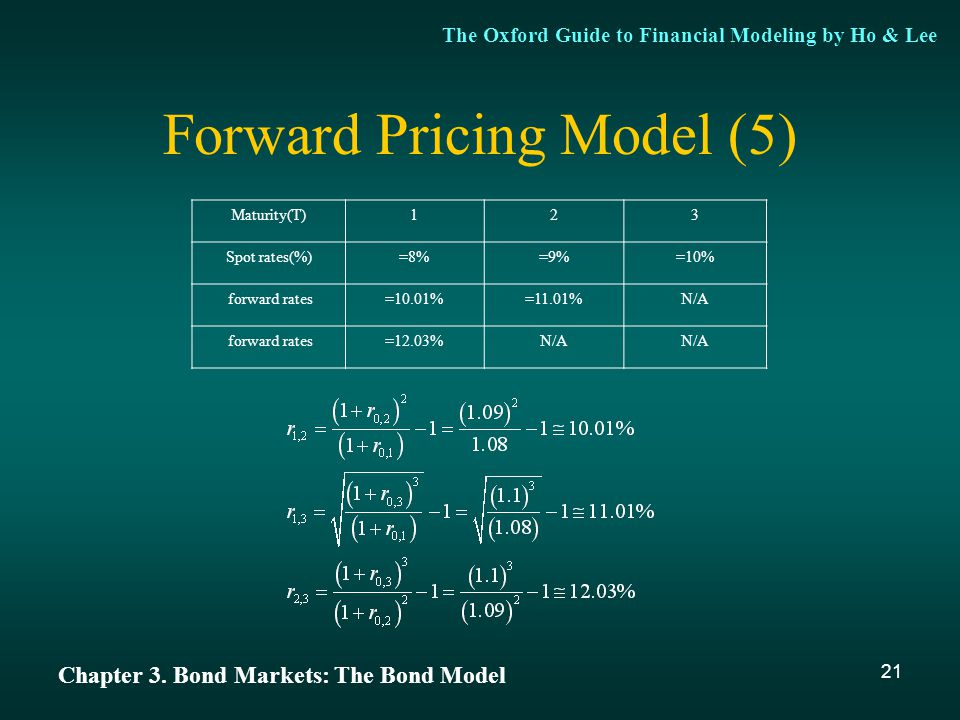 The Oxford Guide to Financial Modeling by Ho & Lee

Forward Pricing Model (5)

| Maturity(T) | 1 | 2 | 3 |
|---|---|---|---|
| Spot rates(%) | =8% | =9% | =10% |
| forward rates | =10.01% | =11.01% | N/A |
| forward rates | =12.03% | N/A | N/A |

$r_{1,2} = \frac{(1+r_{0,2})^2}{(1+r_{0,1})} - 1 = \frac{(1.09)^2}{1.08} - 1 \cong 10.01\%$

$r_{1,3} = \sqrt{\frac{(1+r_{0,3})^3}{(1+r_{0,1})}} - 1 = \sqrt{\frac{(1.1)^3}{(1.08)}} - 1 \cong 11.01\%$

$r_{2,3} = \frac{(1+r_{0,3})^3}{(1+r_{0,2})^2} - 1 = \frac{(1.1)^3}{(1.09)^2} - 1 \cong 12.03\%$

Chapter 3. Bond Markets: The Bond Model

21